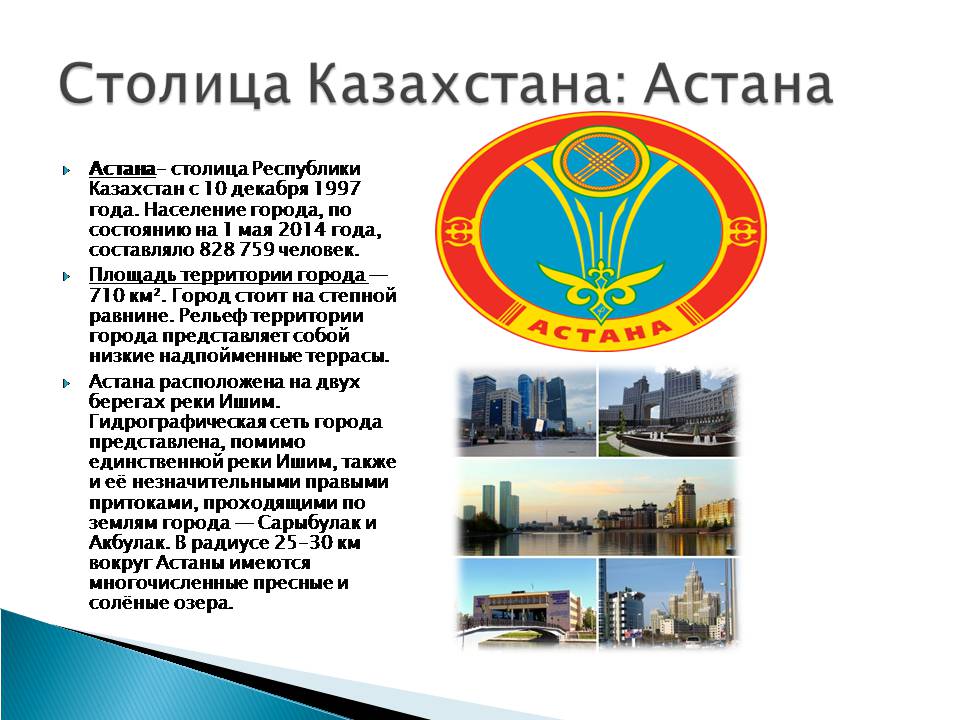 Столица Казахстана: Астана

Астана– столица Республики Казахстан с 10 декабря 1997 года. Население города, по состоянию на 1 мая 2014 года, составляло 828 759 человек.

Площадь территории города — 710 км². Город стоит на степной равнине. Рельеф территории города представляет собой низкие надпойменные террасы.

Астана расположена на двух берегах реки Ишим. Гидрографическая сеть города представлена, помимо единственной реки Ишим, также и её незначительными правыми притоками, проходящими по землям города — Сарыбулак и Акбулак. В радиусе 25–30 км вокруг Астаны имеются многочисленные пресные и солёные озера.

АСТАНА